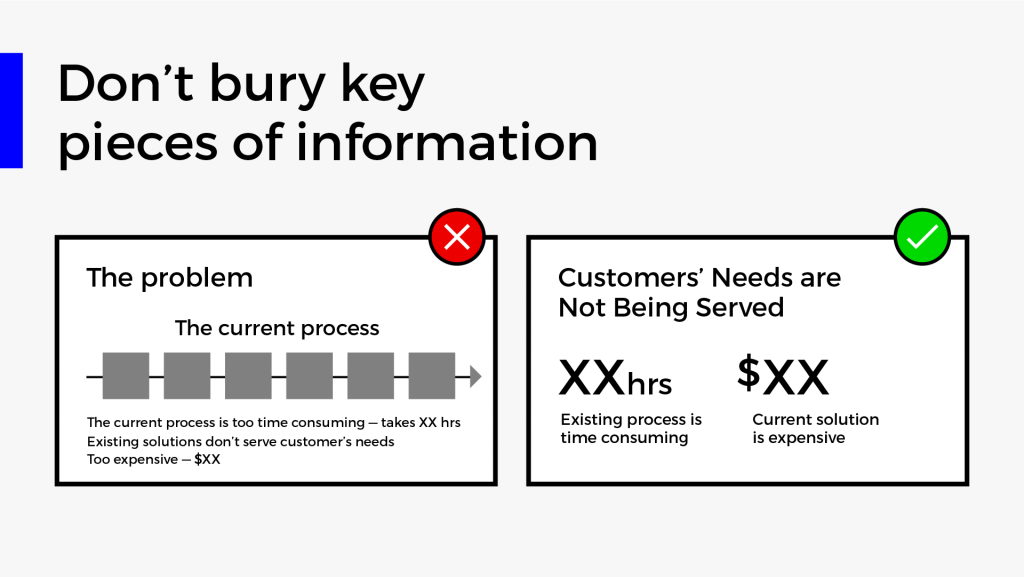 Don't bury key pieces of information

The problem

The current process

The current process is too time consuming — takes XX hrs
Existing solutions don't serve customer's needs
Too expensive — $XX

Customers' Needs are Not Being Served

XXhrs

Existing process is time consuming

$XX

Current solution is expensive